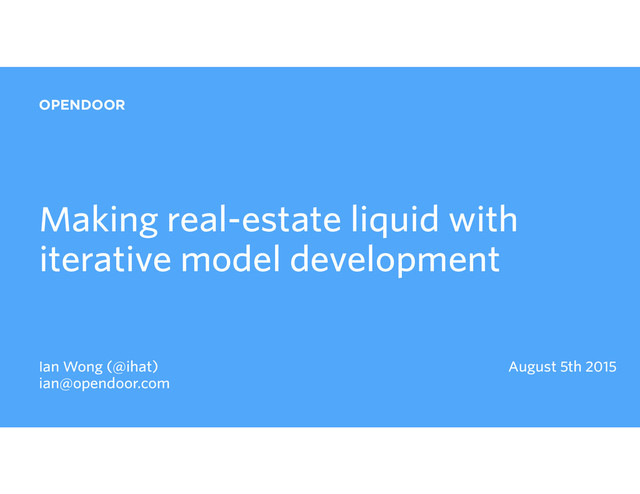 OPENDOOR

Making real-estate liquid with iterative model development

Ian Wong (@ihat)
ian@opendoor.com

August 5th 2015